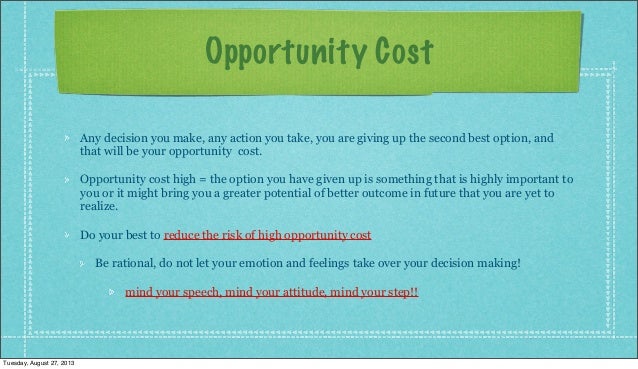 Opportunity Cost

Any decision you make, any action you take, you are giving up the second best option, and that will be your opportunity cost.

Opportunity cost high = the option you have given up is something that is highly important to you or it might bring you a greater potential of better outcome in future that you are yet to realize.

Do your best to reduce the risk of high opportunity cost

Be rational, do not let your emotion and feelings take over your decision making!

mind your speech, mind your attitude, mind your step!!

Tuesday, August 27, 2013